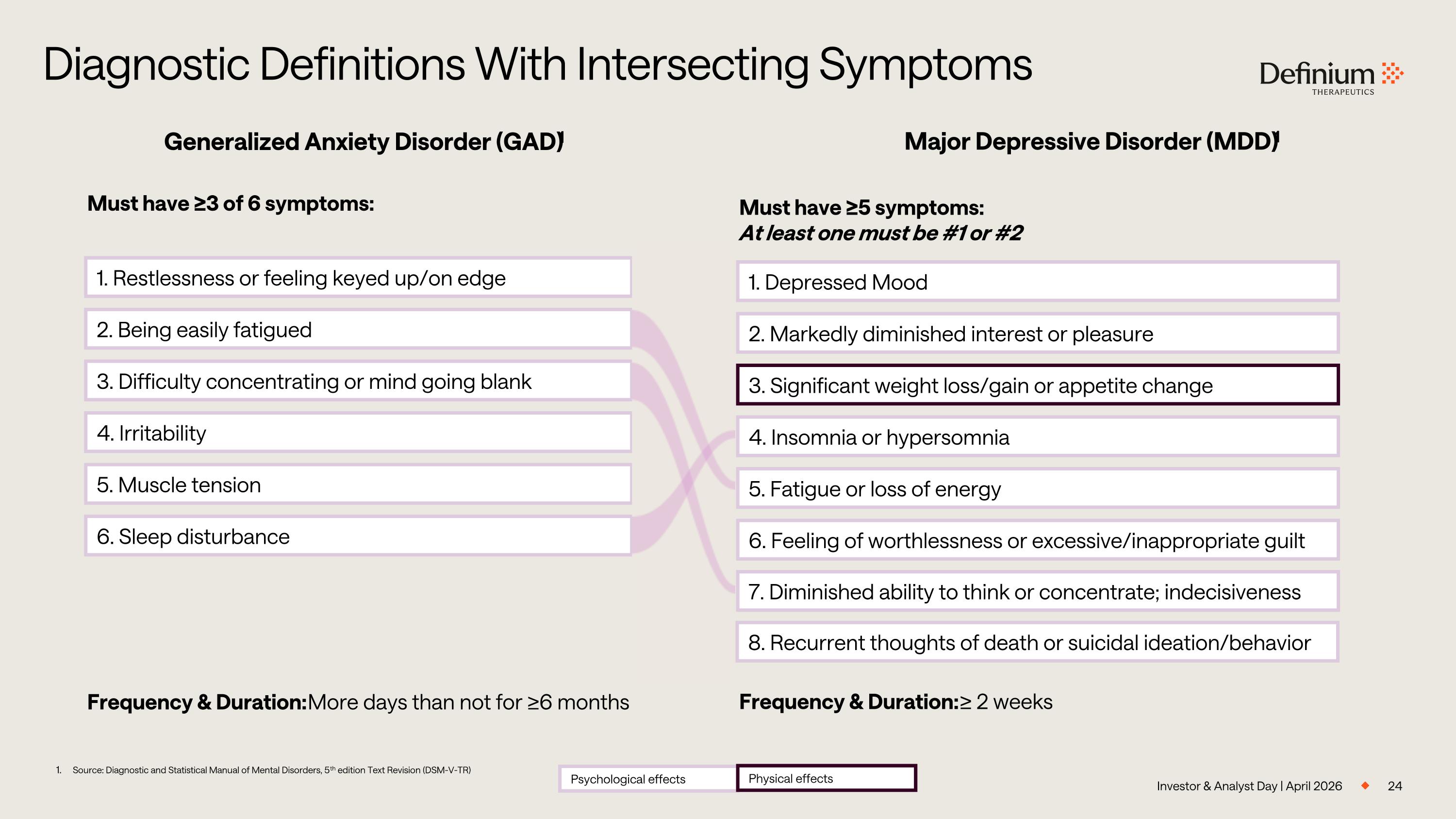 Diagnostic Definitions With Intersecting Symptoms

Definium THERAPEUTICS

Generalized Anxiety Disorder (GAD)$^1$

Must have ≥3 of 6 symptoms:

1. Restlessness or feeling keyed up/on edge

2. Being easily fatigued

3. Difficulty concentrating or mind going blank

4. Irritability

5. Muscle tension

6. Sleep disturbance

Frequency & Duration: More days than not for ≥6 months

Major Depressive Disorder (MDD)$^1$

Must have ≥5 symptoms:
At least one must be #1 or #2

1. Depressed Mood

2. Markedly diminished interest or pleasure

3. Significant weight loss/gain or appetite change

4. Insomnia or hypersomnia

5. Fatigue or loss of energy

6. Feeling of worthlessness or excessive/inappropriate guilt

7. Diminished ability to think or concentrate; indecisiveness

8. Recurrent thoughts of death or suicidal ideation/behavior

Frequency & Duration: ≥ 2 weeks

1. Source: Diagnostic and Statistical Manual of Mental Disorders, 5$^{th}$ edition Text Revision (DSM-V-TR)

Psychological effects

Physical effects

Investor & Analyst Day | April 2026 24